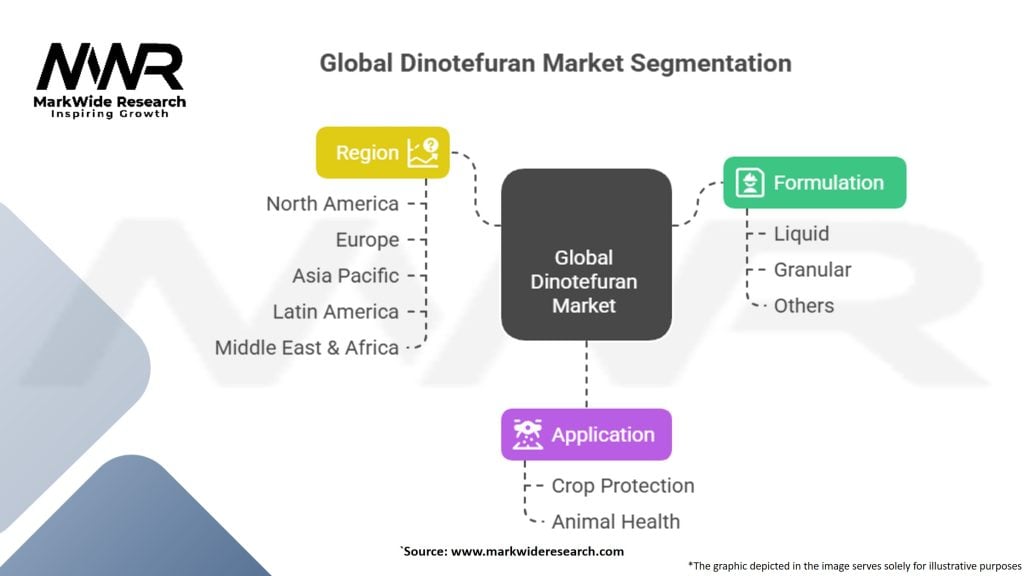 MWR
MarkWide Research
Inspiring Growth

Global Dinotefuran Market Segmentation

Region
North America
Europe
Asia Pacific
Latin America
Middle East & Africa

Global Dinotefuran Market

Formulation
Liquid
Granular
Others

Application
Crop Protection
Animal Health

`Source: www.markwideresearch.com

*The graphic depicted in the image serves solely for illustrative purposes